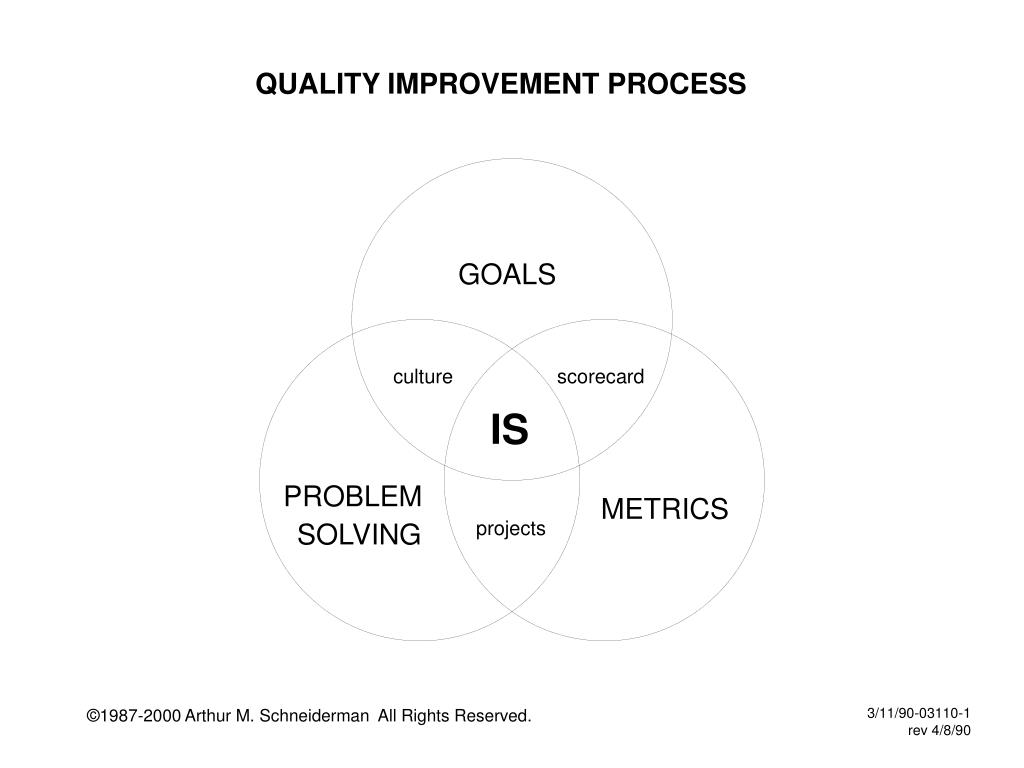 QUALITY IMPROVEMENT PROCESS

GOALS

culture

scorecard

IS

PROBLEM SOLVING

projects

METRICS

©1987-2000 Arthur M. Schneiderman All Rights Reserved.

3/11/90-03110-1
rev 4/8/90